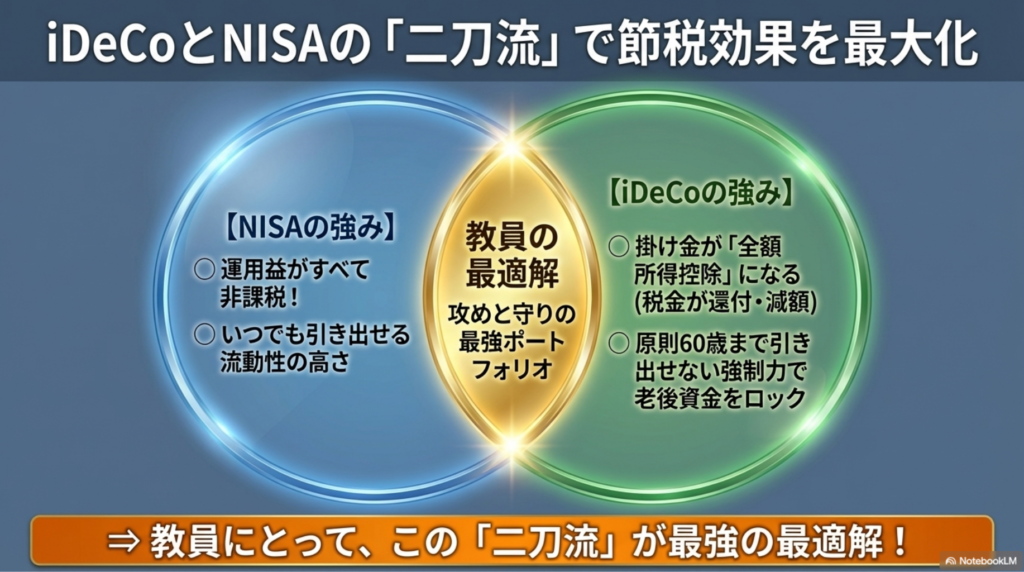 iDeCoとNISAの「二刀流」で節税効果を最大化

【NISAの強み】
○ 運用益がすべて非課税！
○ いつでも引き出せる流動性の高さ

教員の最適解
攻めと守りの最強ポートフォリオ

【iDeCoの強み】
○ 掛け金が「全額所得控除」になる(税金が還付・減額)
○ 原則60歳まで引き出せない強制力で老後資金をロック

⇒ 教員にとって、この「二刀流」が最強の最適解！

NotebookLM